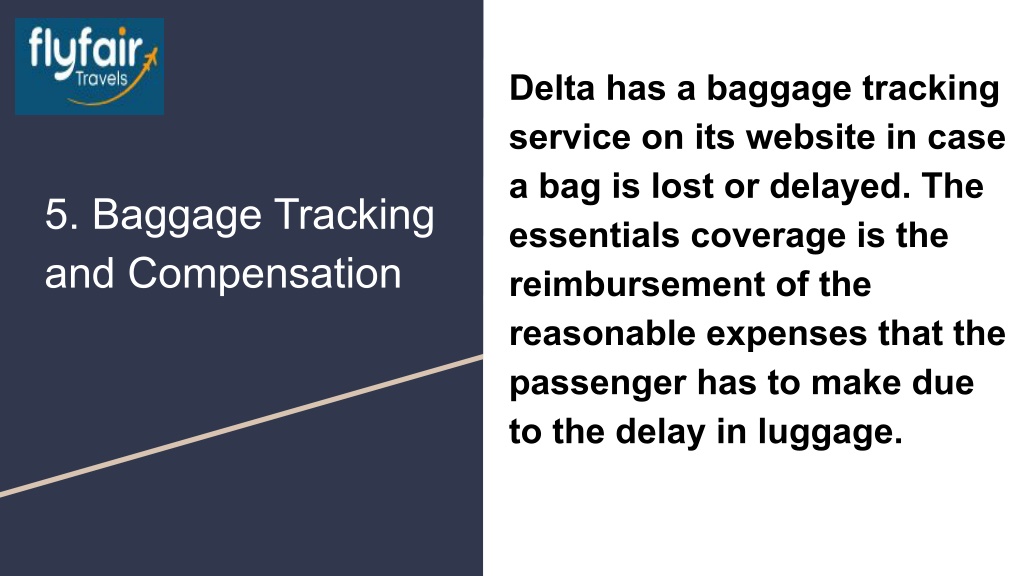 flyfair
Travels

5. Baggage Tracking and Compensation

Delta has a baggage tracking service on its website in case a bag is lost or delayed. The essentials coverage is the reimbursement of the reasonable expenses that the passenger has to make due to the delay in luggage.